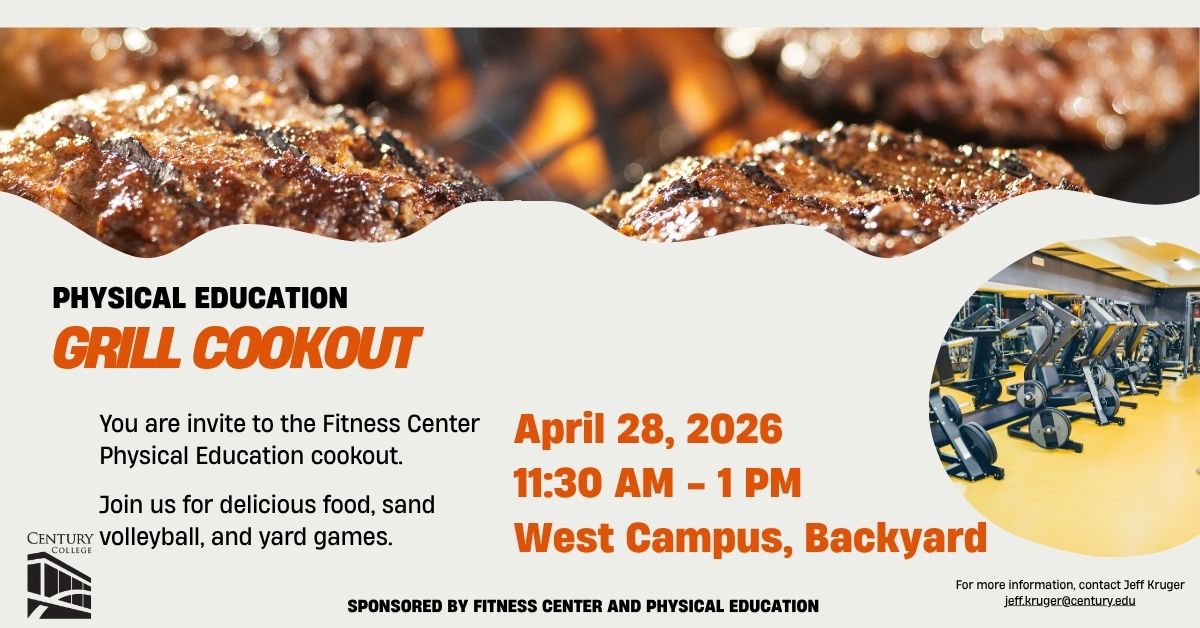 PHYSICAL EDUCATION
GRILL COOKOUT

You are invite to the Fitness Center Physical Education cookout.

Join us for delicious food, sand volleyball, and yard games.

April 28, 2026
11:30 AM – 1 PM
West Campus, Backyard

CENTURY COLLEGE

SPONSORED BY FITNESS CENTER AND PHYSICAL EDUCATION

For more information, contact Jeff Kruger
jeff.kruger@century.edu